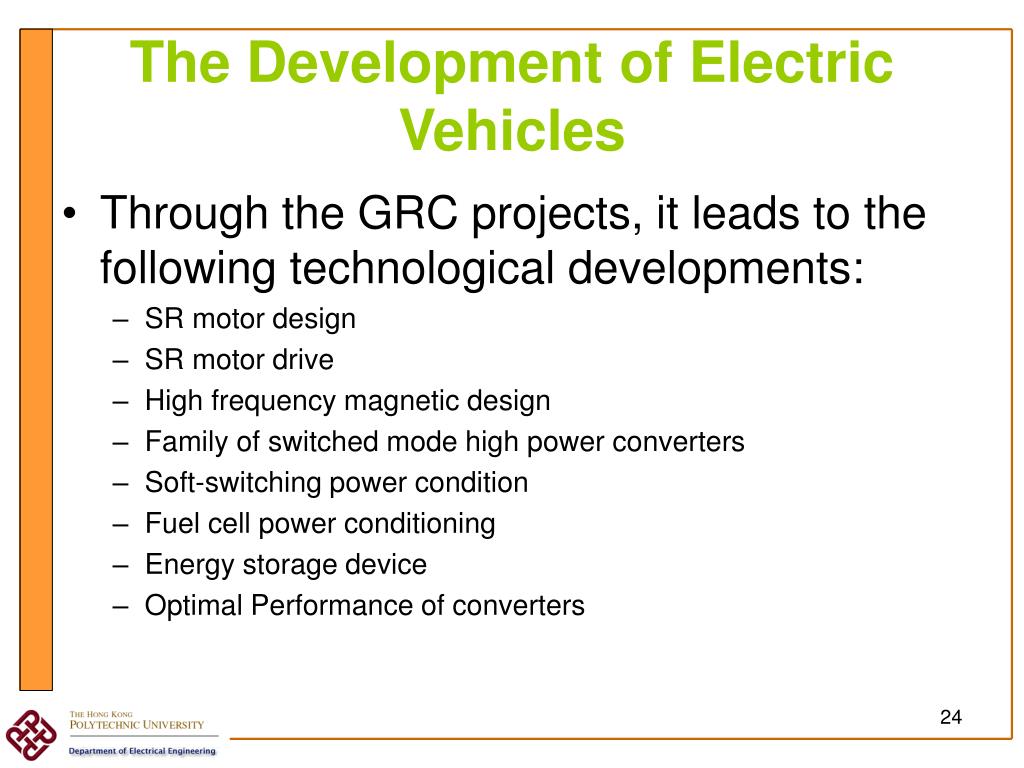 The Development of Electric Vehicles

• Through the GRC projects, it leads to the following technological developments:
– SR motor design
– SR motor drive
– High frequency magnetic design
– Family of switched mode high power converters
– Soft-switching power condition
– Fuel cell power conditioning
– Energy storage device
– Optimal Performance of converters

THE HONG KONG POLYTECHNIC UNIVERSITY
Department of Electrical Engineering

24